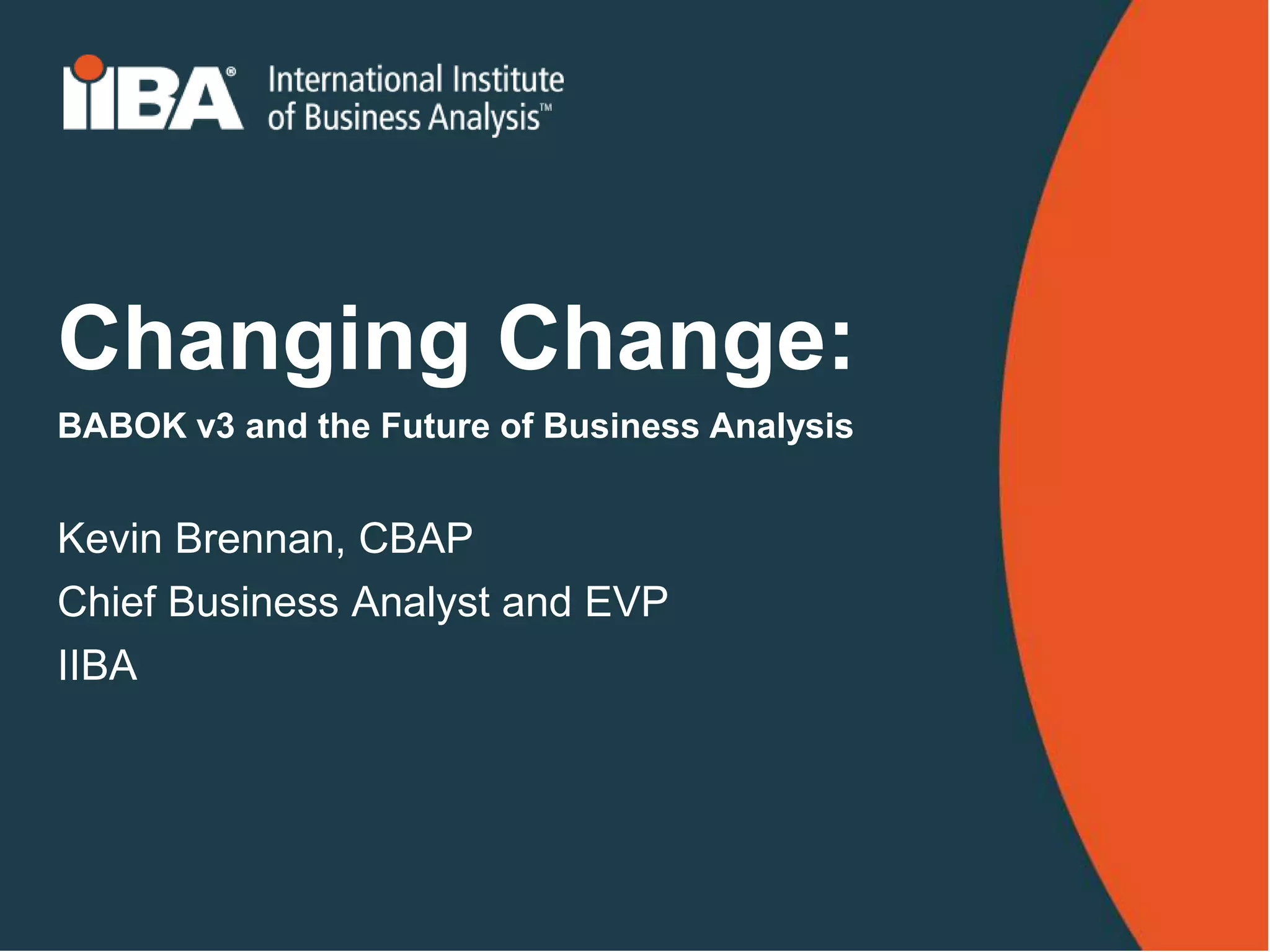 IIBA® International Institute of Business Analysis™

Changing Change:

BABOK v3 and the Future of Business Analysis

Kevin Brennan, CBAP

Chief Business Analyst and EVP

IIBA